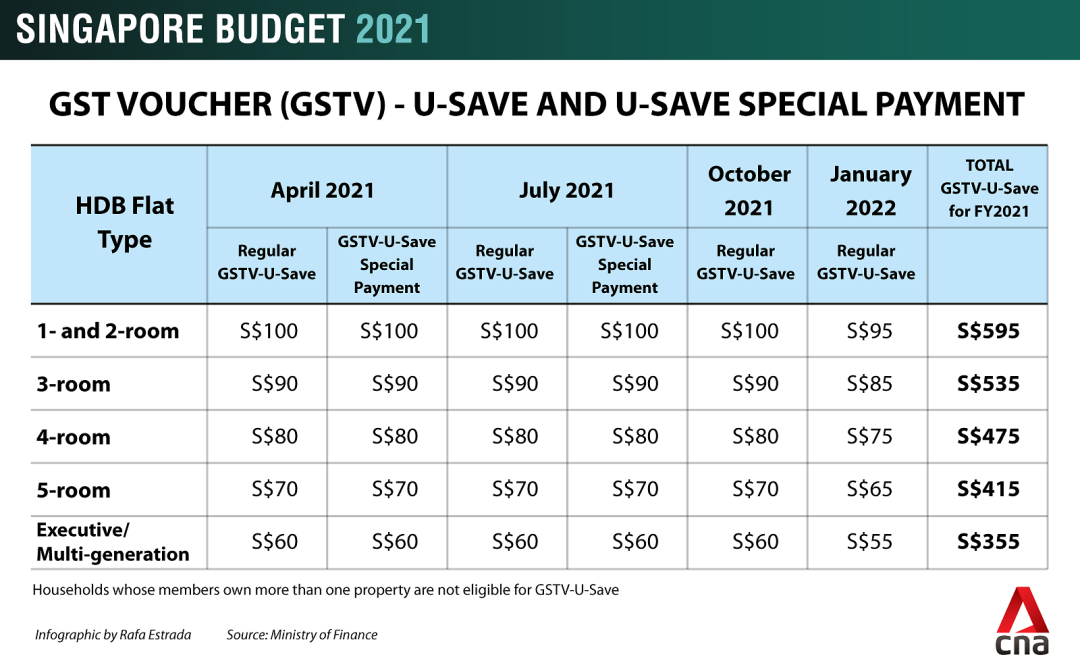 SINGAPORE BUDGET 2021

GST VOUCHER (GSTV) - U-SAVE AND U-SAVE SPECIAL PAYMENT

| HDB Flat Type | April 2021 Regular GSTV-U-Save | April 2021 GSTV-U-Save Special Payment | July 2021 Regular GSTV-U-Save | July 2021 GSTV-U-Save Special Payment | October 2021 Regular GSTV-U-Save | January 2022 Regular GSTV-U-Save | TOTAL GSTV-U-Save for FY2021 |
|---|---|---|---|---|---|---|---|
| 1- and 2-room | S$100 | S$100 | S$100 | S$100 | S$100 | S$95 | S$595 |
| 3-room | S$90 | S$90 | S$90 | S$90 | S$90 | S$85 | S$535 |
| 4-room | S$80 | S$80 | S$80 | S$80 | S$80 | S$75 | S$475 |
| 5-room | S$70 | S$70 | S$70 | S$70 | S$70 | S$65 | S$415 |
| Executive/ Multi-generation | S$60 | S$60 | S$60 | S$60 | S$60 | S$55 | S$355 |

Households whose members own more than one property are not eligible for GSTV-U-Save

Infographic by Rafa Estrada Source: Ministry of Finance

cna